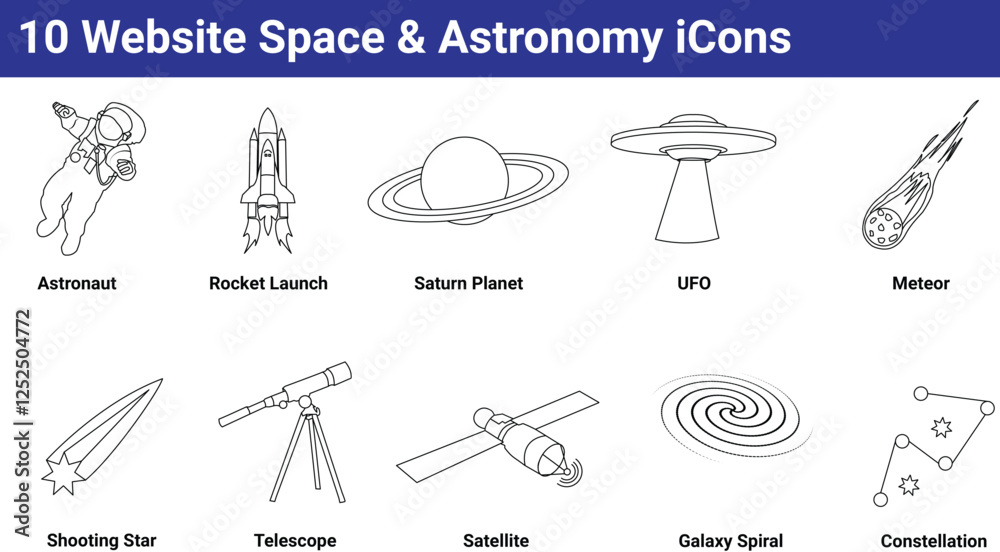 10 Website Space & Astronomy iCons

Astronaut
Rocket Launch
Saturn Planet
UFO
Meteor

Shooting Star
Telescope
Satellite
Galaxy Spiral
Constellation

Adobe Stock | #1252504772